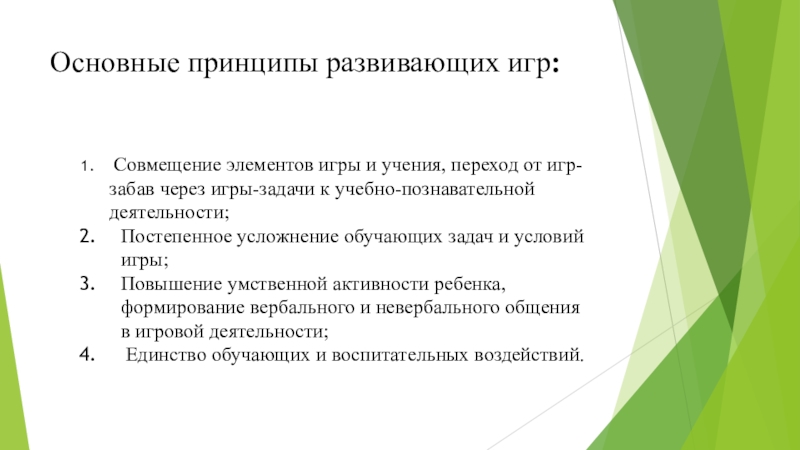 Основные принципы развивающих игр:

1. Совмещение элементов игры и учения, переход от игр-забав через игры-задачи к учебно-познавательной деятельности;
2. Постепенное усложнение обучающих задач и условий игры;
3. Повышение умственной активности ребенка, формирование вербального и невербального общения в игровой деятельности;
4. Единство обучающих и воспитательных воздействий.